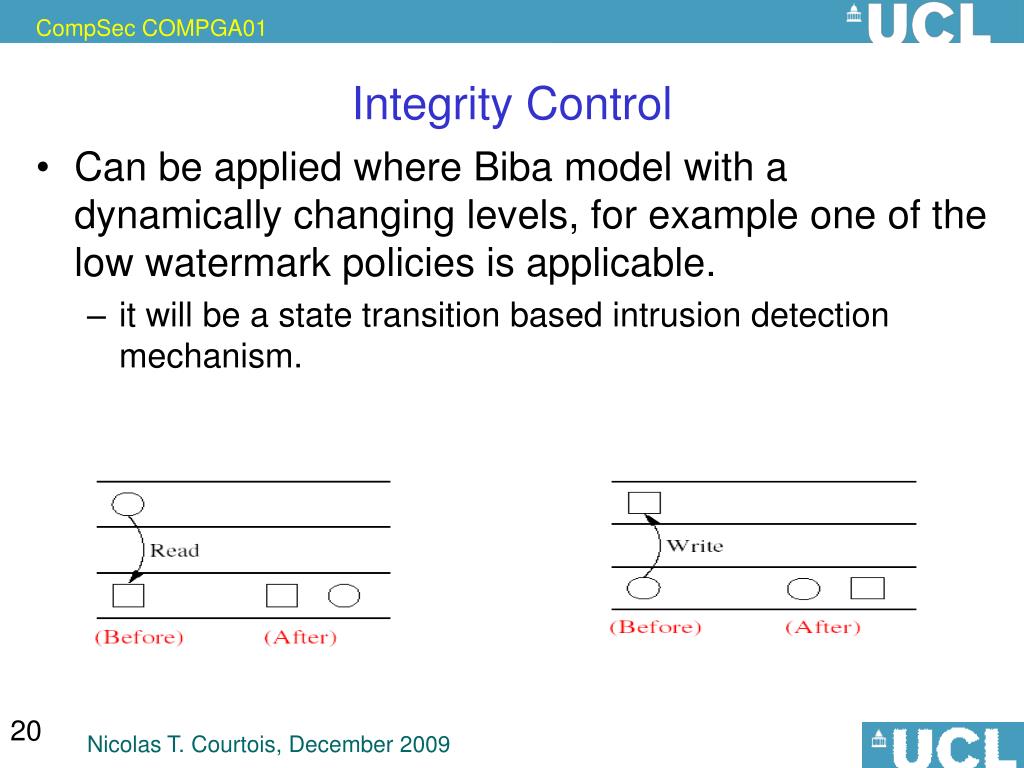 CompSec COMPGA01

UCL

Integrity Control

• Can be applied where Biba model with a dynamically changing levels, for example one of the low watermark policies is applicable.
– it will be a state transition based intrusion detection mechanism.

Read

(Before) (After)

Write

(Before) (After)

20

Nicolas T. Courtois, December 2009

UCL